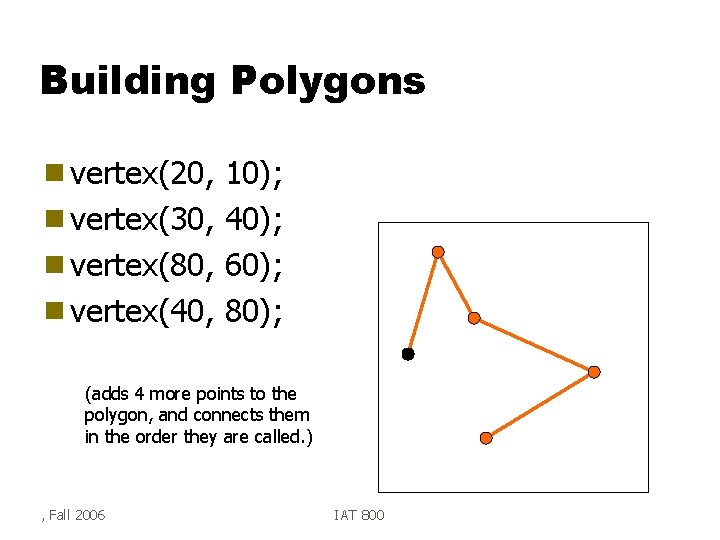 Building Polygons

vertex(20, 10);
vertex(30, 40);
vertex(80, 60);
vertex(40, 80);

(adds 4 more points to the polygon, and connects them in the order they are called.)

, Fall 2006

IAT 800